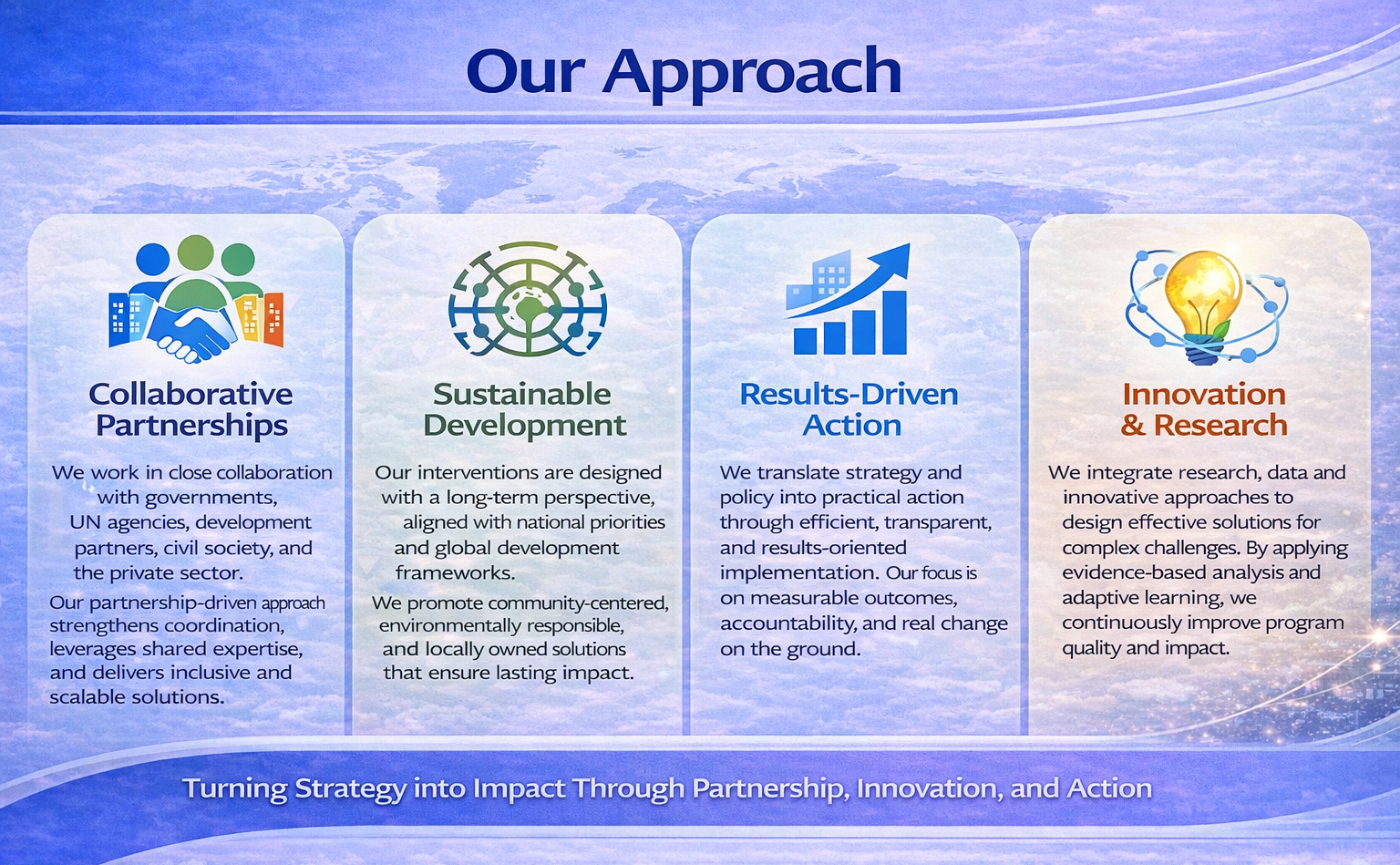 Our Approach

Collaborative Partnerships

We work in close collaboration with governments, UN agencies, development partners, civil society, and the private sector.

Our partnership-driven approach strengthens coordination, leverages shared expertise, and delivers inclusive and scalable solutions.

Sustainable Development

Our interventions are designed with a long-term perspective, aligned with national priorities and global development frameworks.

We promote community-centered, environmentally responsible, and locally owned solutions that ensure lasting impact.

Results-Driven Action

We translate strategy and policy into practical action through efficient, transparent, and results-oriented implementation. Our focus is on measurable outcomes, accountability, and real change on the ground.

Innovation & Research

We integrate research, data and innovative approaches to design effective solutions for complex challenges. By applying evidence-based analysis and adaptive learning, we continuously improve program quality and impact.

Turning Strategy into Impact Through Partnership, Innovation, and Action